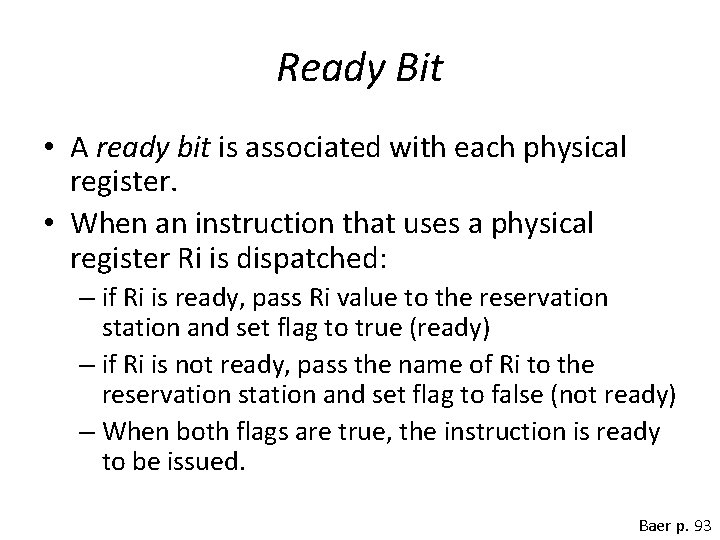 Ready Bit

• A ready bit is associated with each physical register.
• When an instruction that uses a physical register Ri is dispatched:
– if Ri is ready, pass Ri value to the reservation station and set flag to true (ready)
– if Ri is not ready, pass the name of Ri to the reservation station and set flag to false (not ready)
– When both flags are true, the instruction is ready to be issued.

Baer p. 93